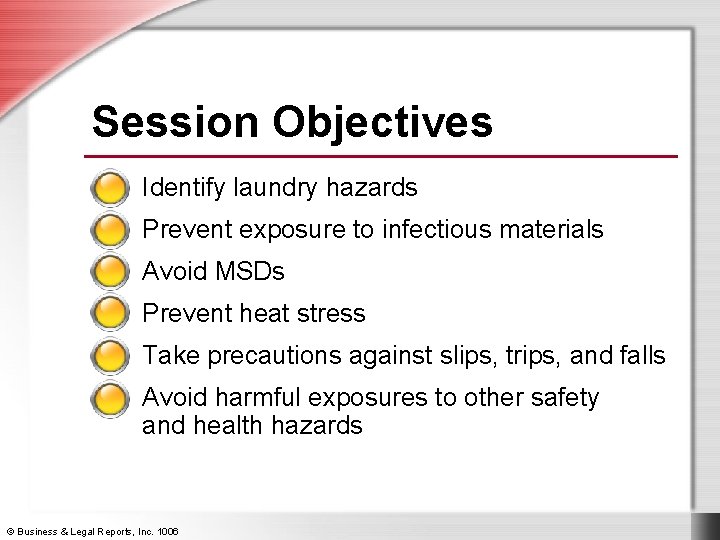 Session Objectives

Identify laundry hazards

Prevent exposure to infectious materials

Avoid MSDs

Prevent heat stress

Take precautions against slips, trips, and falls

Avoid harmful exposures to other safety and health hazards

© Business & Legal Reports, Inc. 1006